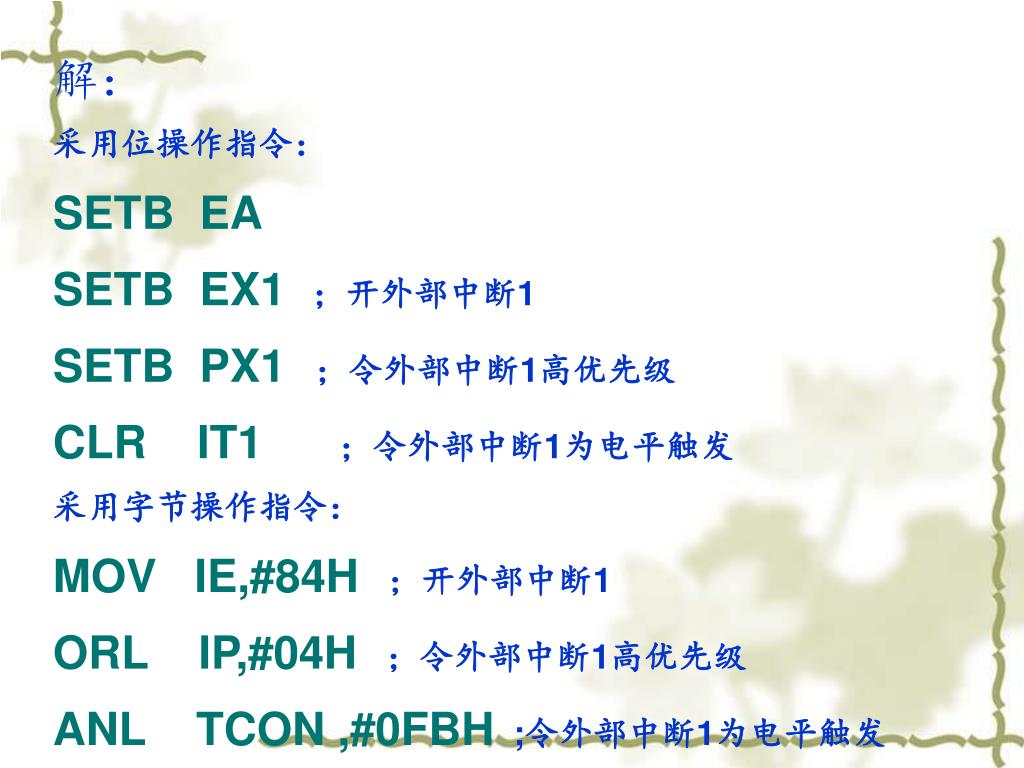 解：

采用位操作指令：

SETB EA

SETB EX1 ；开外部中断1

SETB PX1 ；令外部中断1高优先级

CLR IT1 ；令外部中断1为电平触发

采用字节操作指令：

MOV IE,#84H ；开外部中断1

ORL IP,#04H ；令外部中断1高优先级

ANL TCON ,#0FBH ;令外部中断1为电平触发